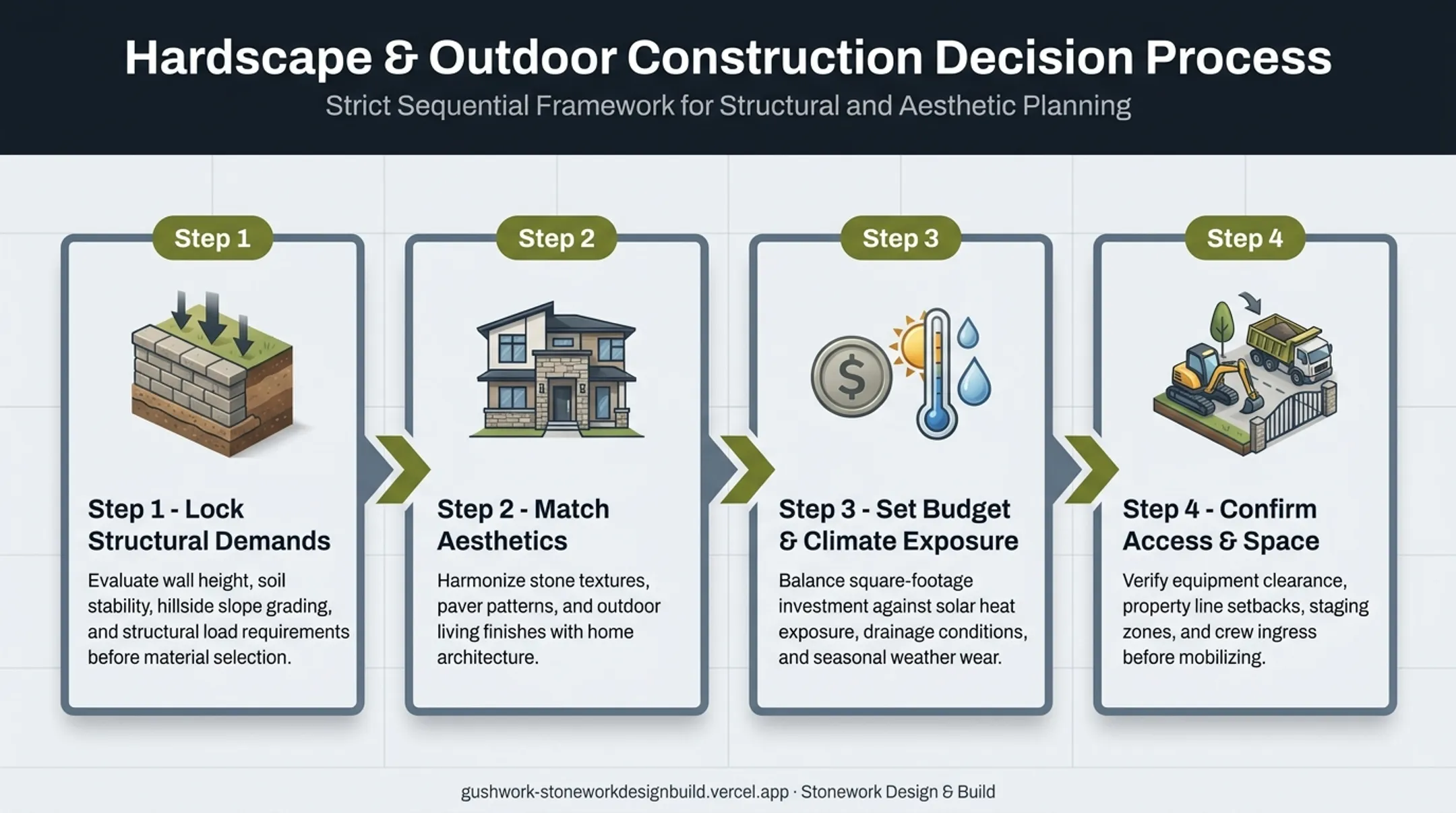 Hardscape & Outdoor Construction Decision Process

Strict Sequential Framework for Structural and Aesthetic Planning

Step 1

Step 1 - Lock Structural Demands

Evaluate wall height, soil stability, hillside slope grading, and structural load requirements before material selection.

Step 2

Step 2 - Match Aesthetics

Harmonize stone textures, paver patterns, and outdoor living finishes with home architecture.

Step 3

Step 3 - Set Budget & Climate Exposure

Balance square-footage investment against solar heat exposure, drainage conditions, and seasonal weather wear.

Step 4

Step 4 - Confirm Access & Space

Verify equipment clearance, property line setbacks, staging zones, and crew ingress before mobilizing.

gushwork-stoneworkdesignbuild.vercel.app · Stonework Design & Build